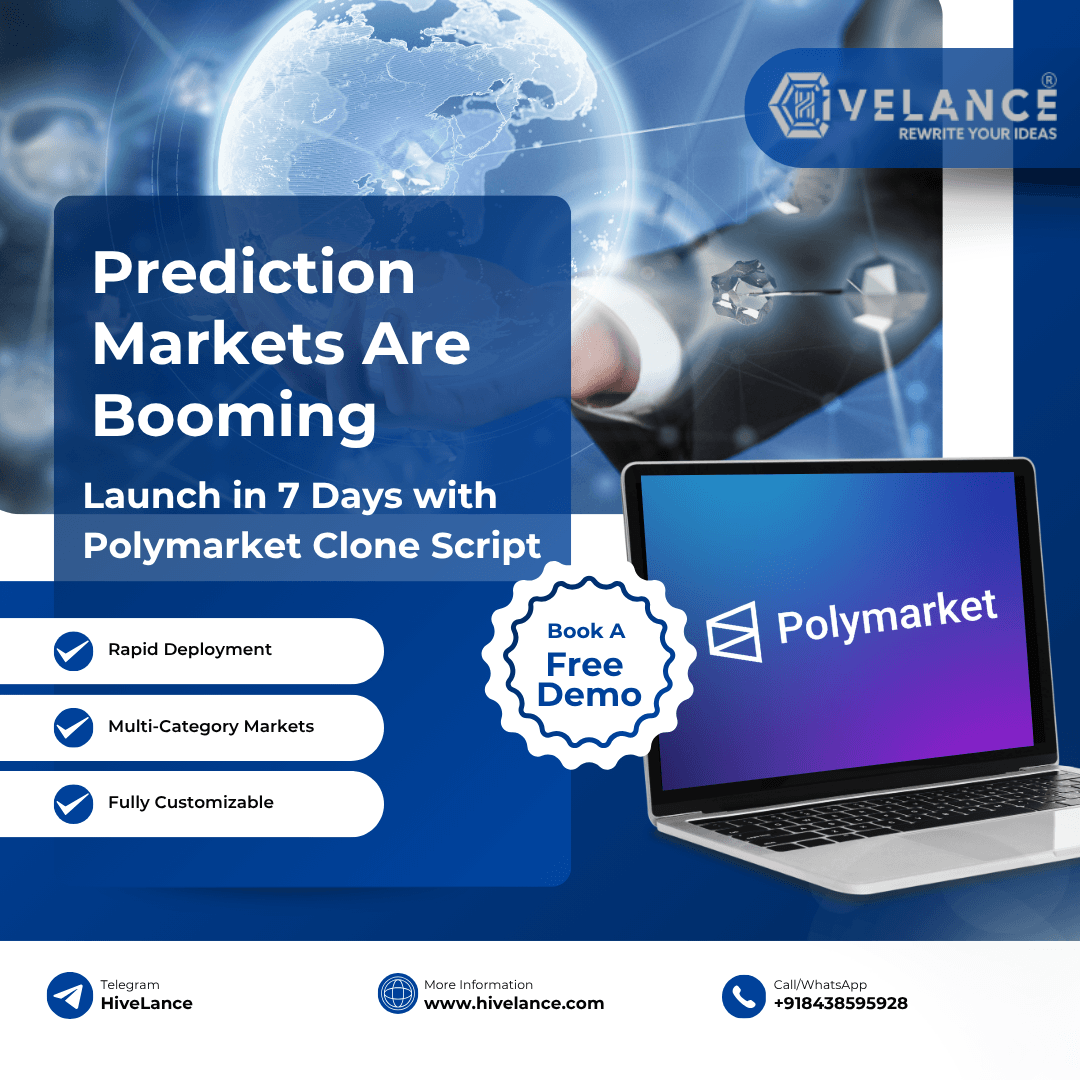 HIVELANCE®
REWRITE YOUR IDEAS

Prediction Markets Are Booming

Launch in 7 Days with Polymarket Clone Script

Rapid Deployment

Multi-Category Markets

Fully Customizable

Book A Free Demo

Polymarket

Telegram
HiveLance

More Information
www.hivelance.com

Call/WhatsApp
+918438595928